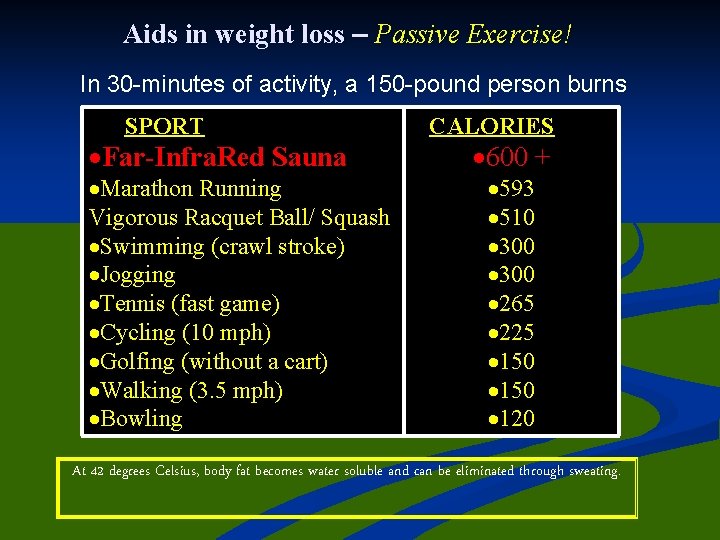 Aids in weight loss – Passive Exercise!

In 30-minutes of activity, a 150-pound person burns

| SPORT | CALORIES |
|---|---|
| •Far-InfraRed Sauna | •600 + |
| •Marathon Running | •593 |
| Vigorous Racquet Ball/ Squash | •510 |
| •Swimming (crawl stroke) | •300 |
| •Jogging | •300 |
| •Tennis (fast game) | •265 |
| •Cycling (10 mph) | •225 |
| •Golfing (without a cart) | •150 |
| •Walking (3.5 mph) | •150 |
| •Bowling | •120 |

At 42 degrees Celsius, body fat becomes water soluble and can be eliminated through sweating.